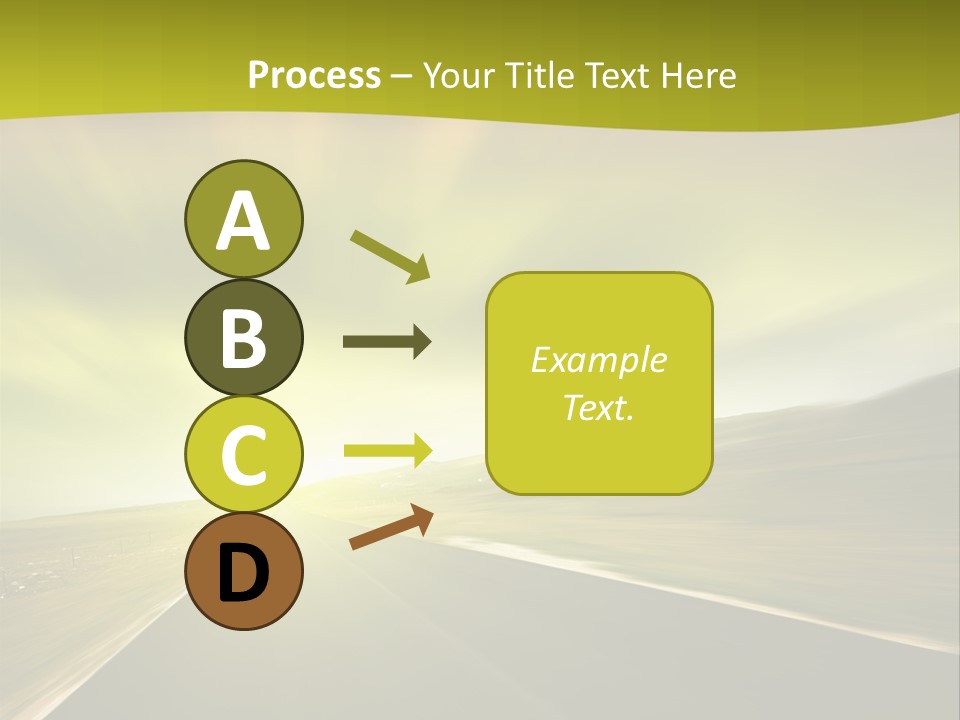 Process – Your Title Text Here

A

B

C

D

Example Text.